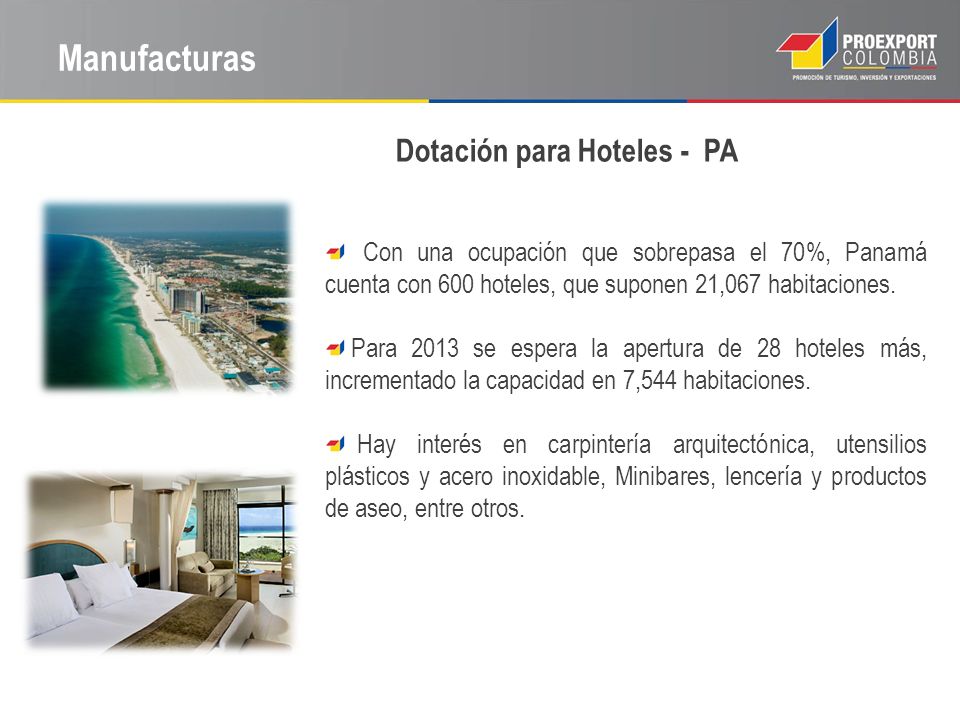 Manufacturas

PROEXPORT COLOMBIA
PROMOCIÓN DE TURISMO, INVERSIÓN Y EXPORTACIONES

Dotación para Hoteles - PA

Con una ocupación que sobrepasa el 70%, Panamá cuenta con 600 hoteles, que suponen 21,067 habitaciones.

Para 2013 se espera la apertura de 28 hoteles más, incrementado la capacidad en 7,544 habitaciones.

Hay interés en carpintería arquitectónica, utensilios plásticos y acero inoxidable, Minibares, lencería y productos de aseo, entre otros.